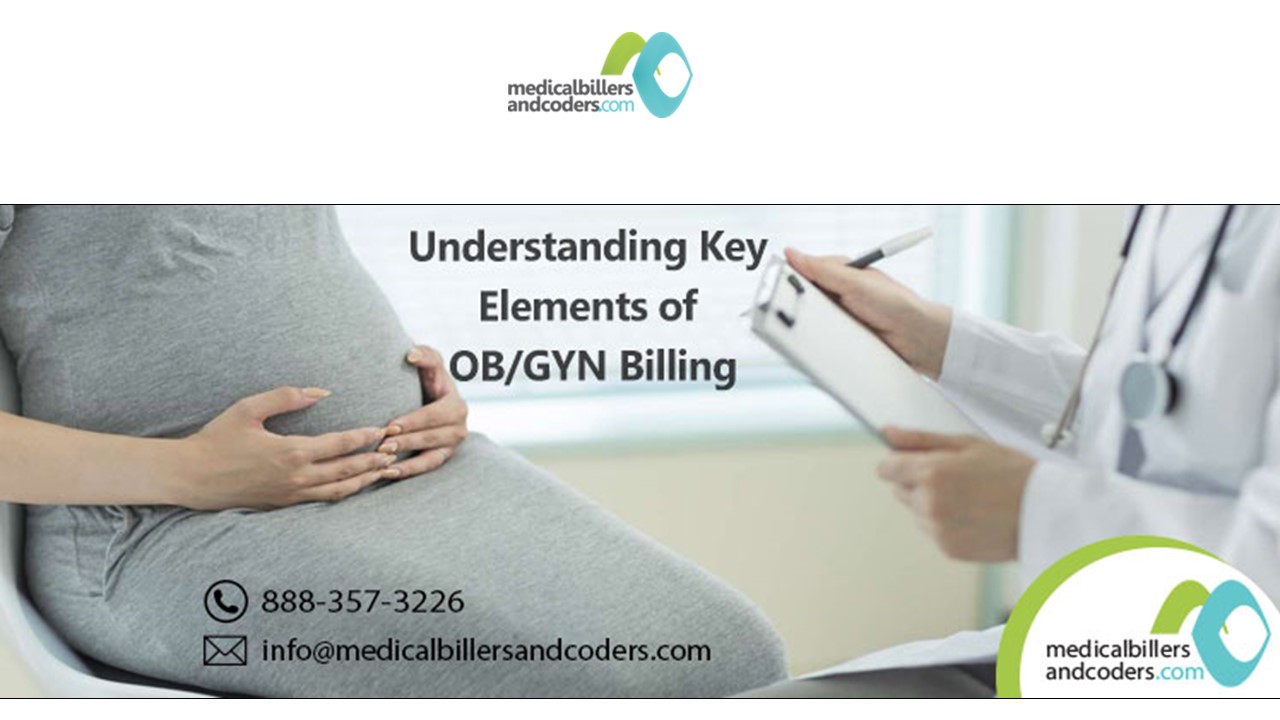 medicalbillers andcoders.com

Understanding Key Elements of OB/GYN Billing

888-357-3226

info@medicalbillersandcoders.com

medicalbillers andcoders.com